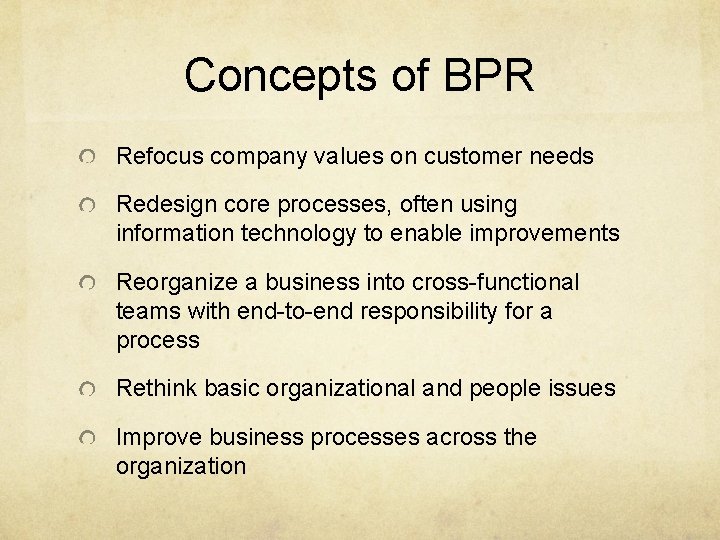 Concepts of BPR

Refocus company values on customer needs

Redesign core processes, often using information technology to enable improvements

Reorganize a business into cross-functional teams with end-to-end responsibility for a process

Rethink basic organizational and people issues

Improve business processes across the organization